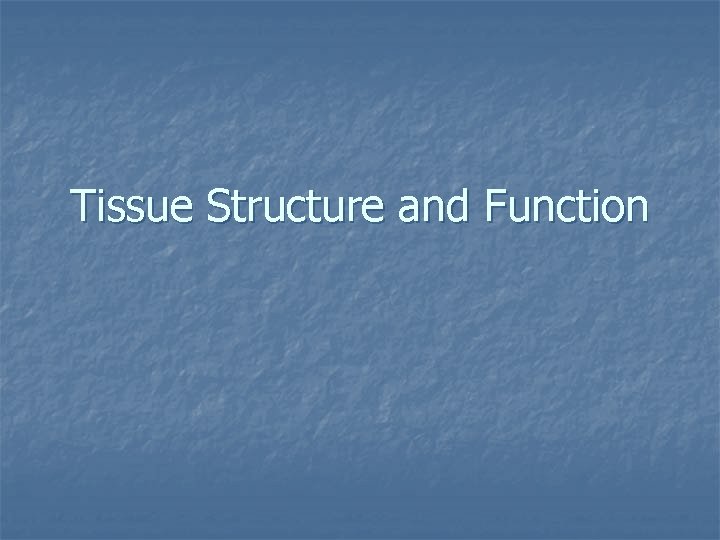 Tissue Structure and Function